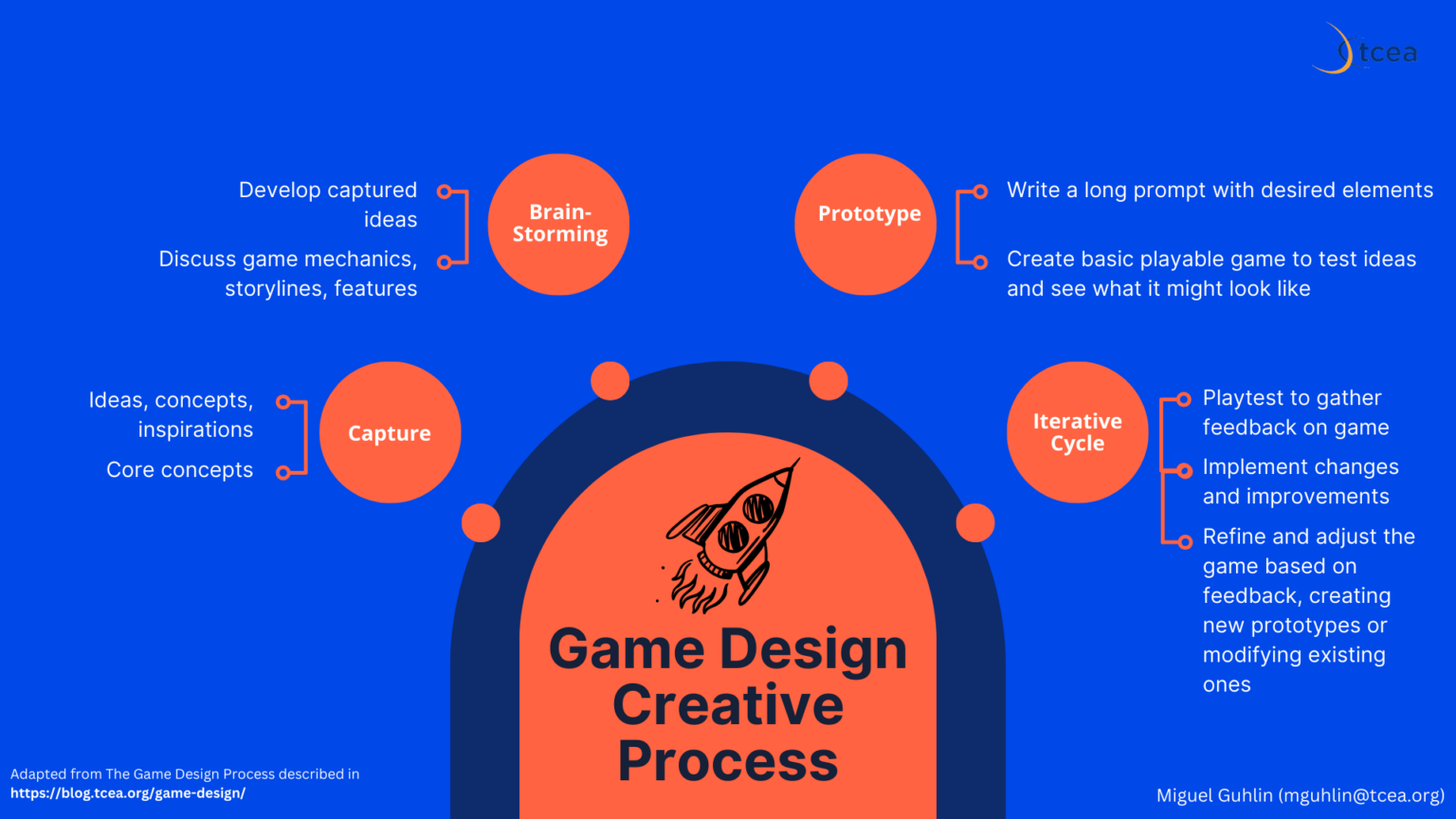 tcea

Develop captured ideas

Discuss game mechanics, storylines, features

Brain-Storming

Prototype

Write a long prompt with desired elements

Create basic playable game to test ideas and see what it might look like

Ideas, concepts, inspirations

Core concepts

Capture

Iterative Cycle

Playtest to gather feedback on game

Implement changes and improvements

Refine and adjust the game based on feedback, creating new prototypes or modifying existing ones

Game Design Creative Process

Adapted from The Game Design Process described in https://blog.tcea.org/game-design/

Miguel Guhlin (mguhlin@tcea.org)